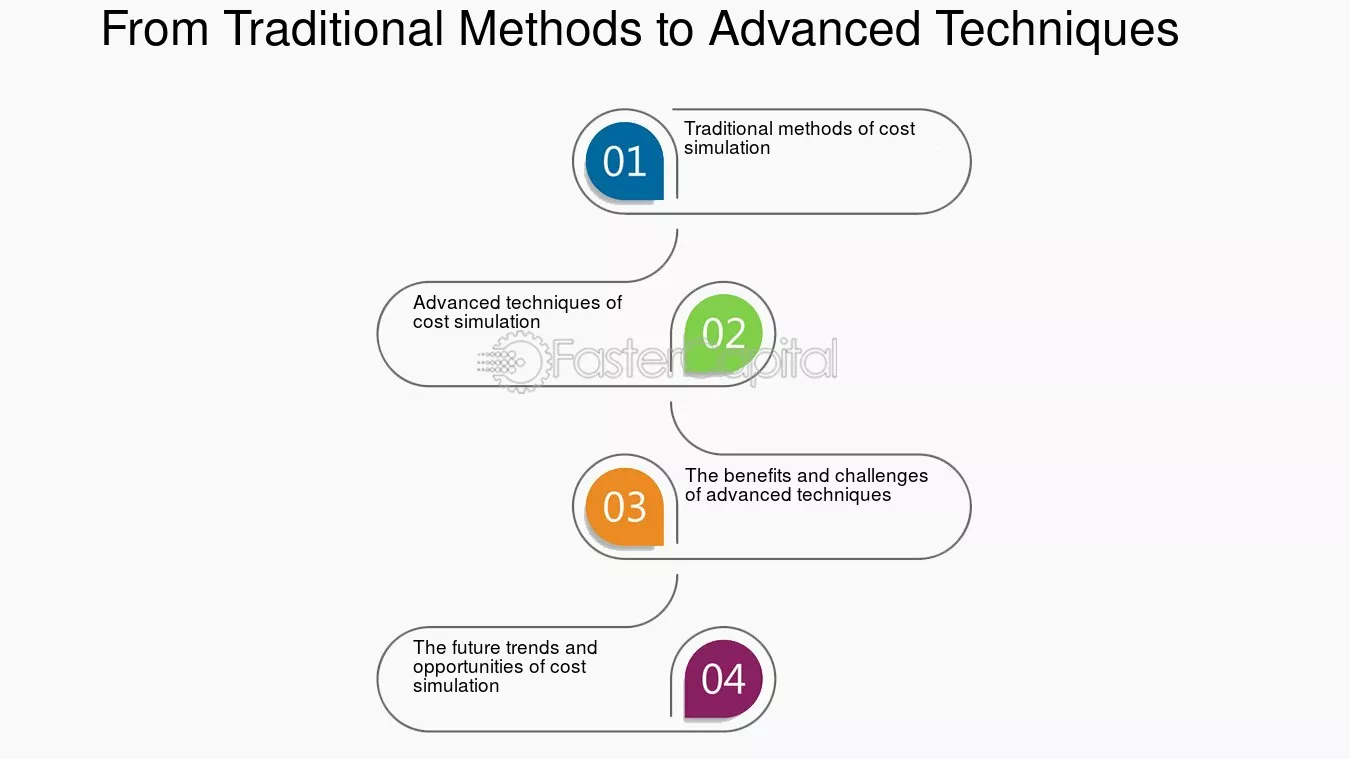 From Traditional Methods to Advanced Techniques

01
Traditional methods of cost simulation

Advanced techniques of cost simulation
02

FasterCapital

03
The benefits and challenges of advanced techniques

The future trends and opportunities of cost simulation
04